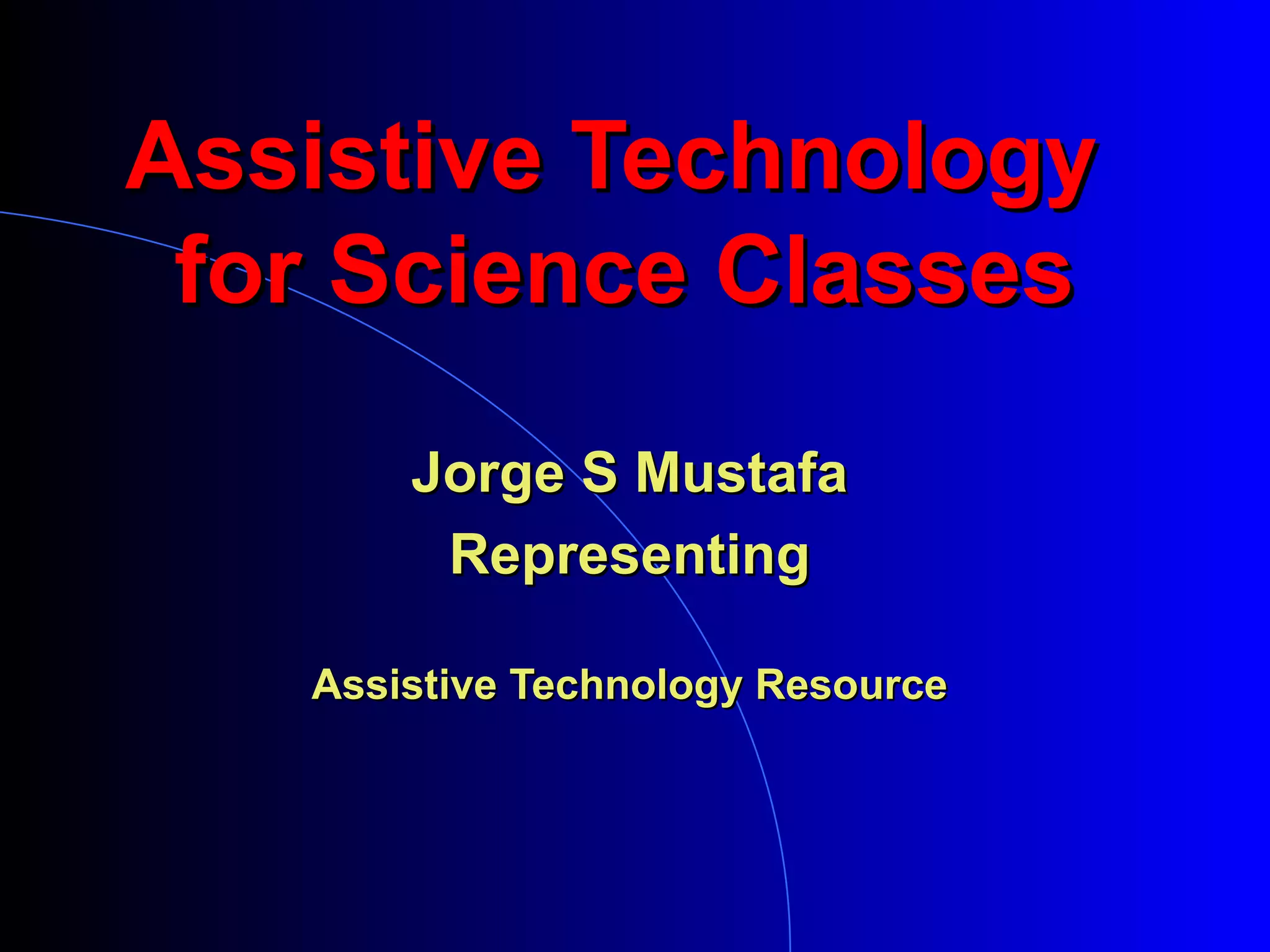 Assistive Technology for Science Classes

Jorge S Mustafa
Representing

Assistive Technology Resource